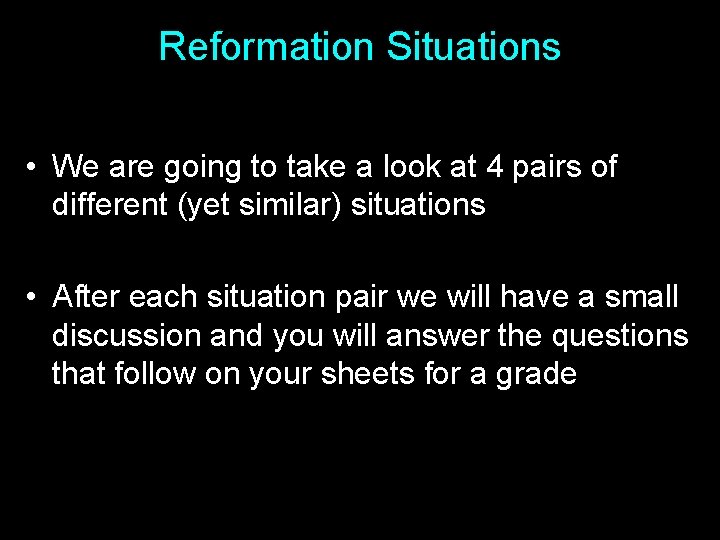 Reformation Situations

• We are going to take a look at 4 pairs of different (yet similar) situations

• After each situation pair we will have a small discussion and you will answer the questions that follow on your sheets for a grade